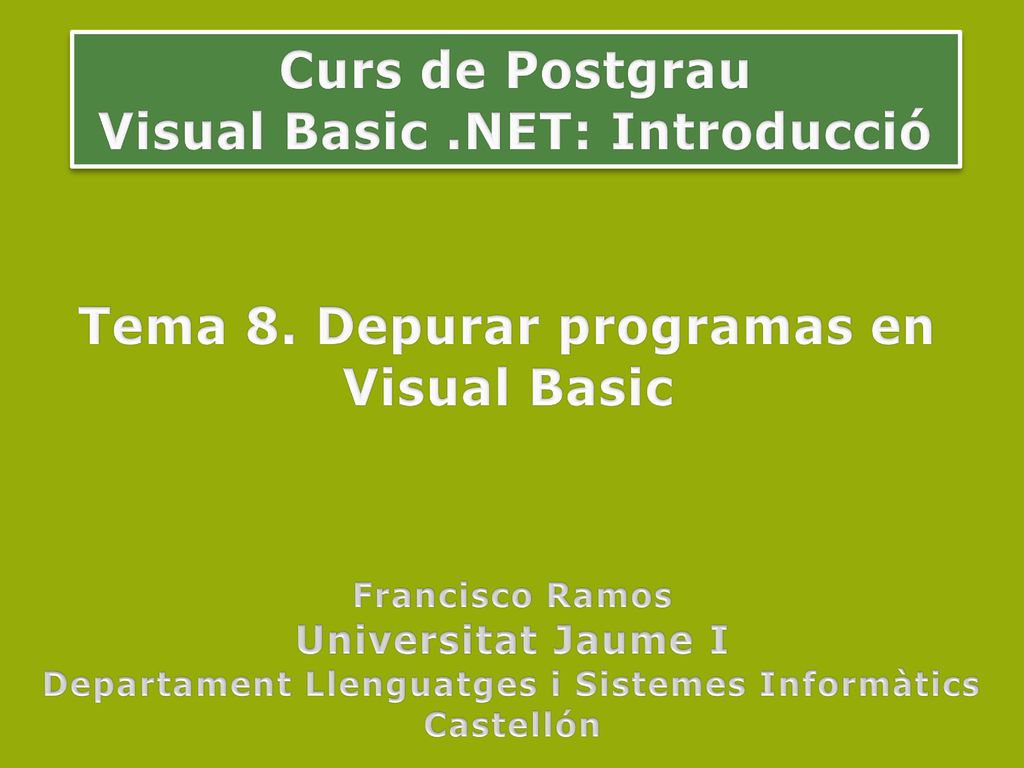 Curs de Postgrau
Visual Basic .NET: Introducció

Tema 8. Depurar programas en Visual Basic

Francisco Ramos
Universitat Jaume I
Departament Llenguatges i Sistemes Informàtics
Castellón